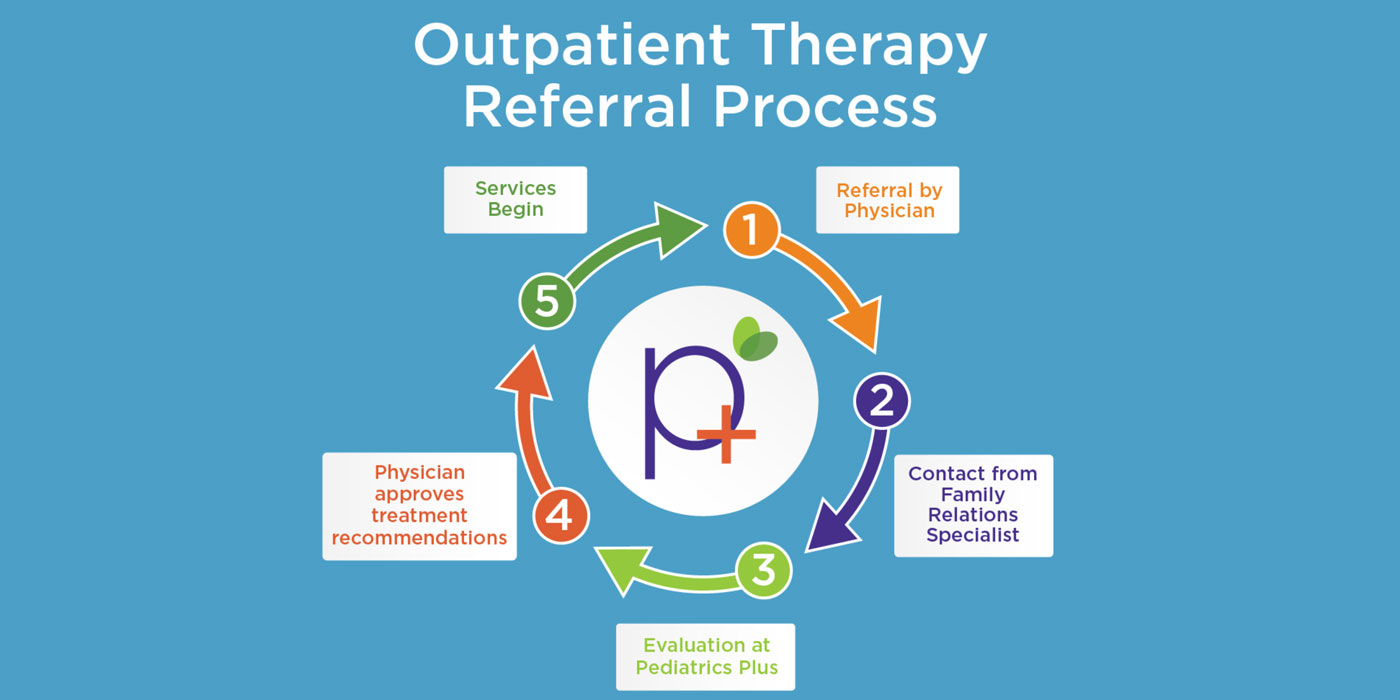 Outpatient Therapy Referral Process

1
Referral by Physician

2
Contact from Family Relations Specialist

3
Evaluation at Pediatrics Plus

4
Physician approves treatment recommendations

5
Services Begin

p+